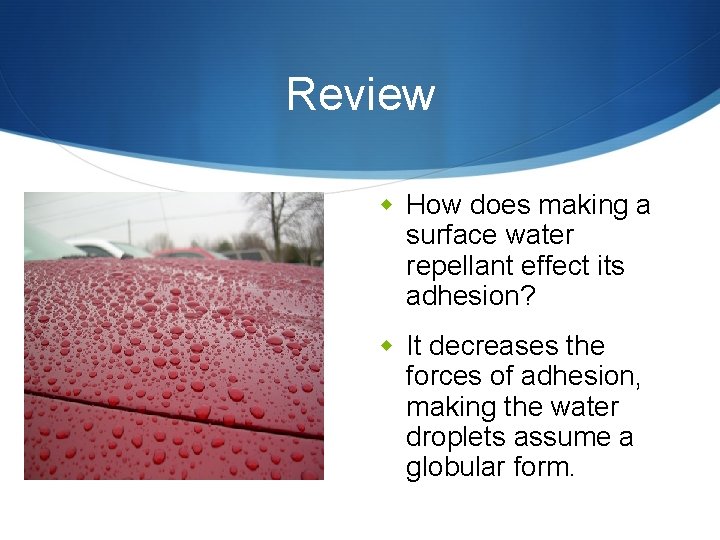 Review

How does making a surface water repellant effect its adhesion?

It decreases the forces of adhesion, making the water droplets assume a globular form.